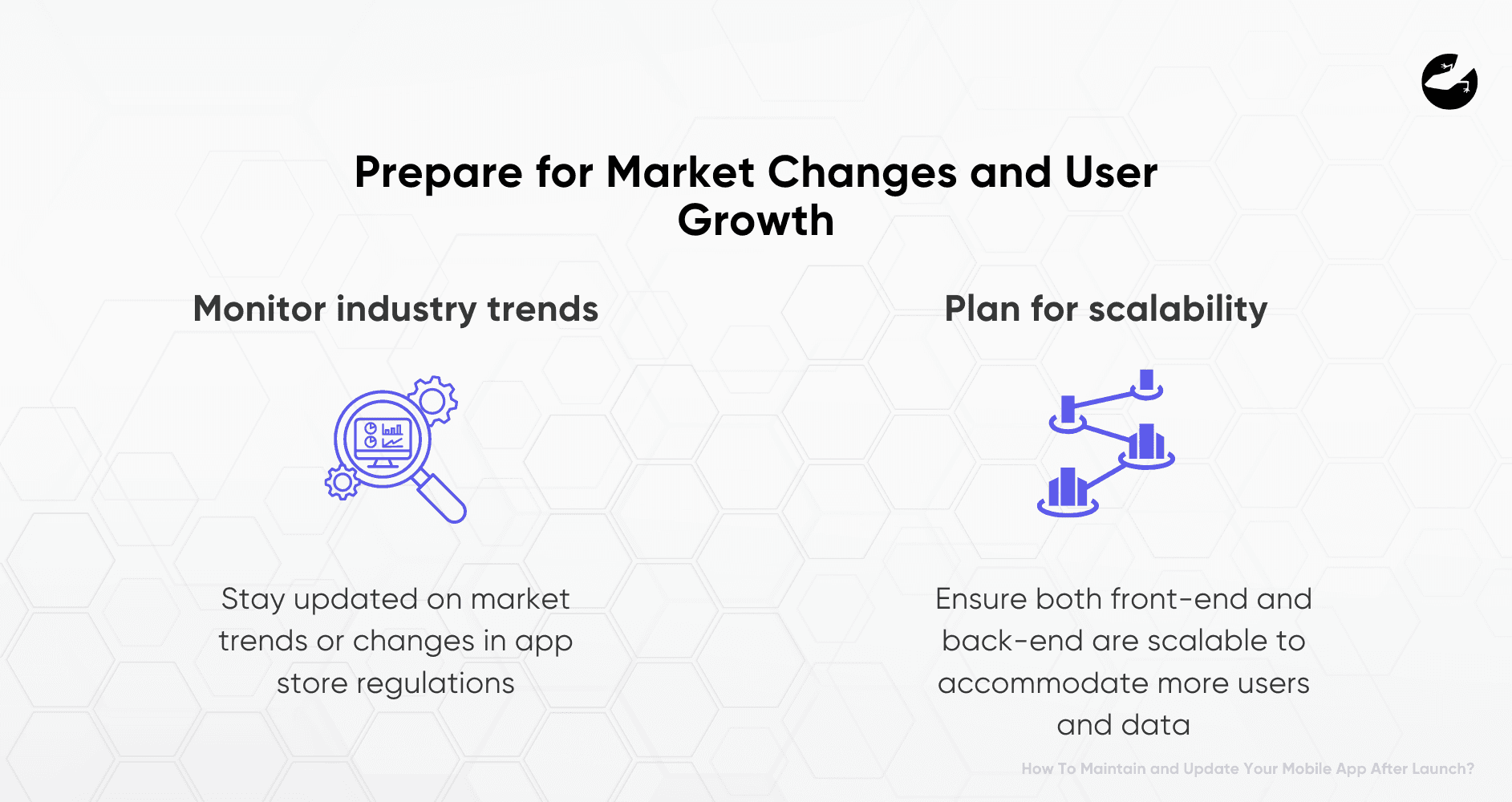 Prepare for Market Changes and User Growth

Monitor industry trends

Stay updated on market trends or changes in app store regulations

Plan for scalability

Ensure both front-end and back-end are scalable to accommodate more users and data

How To Maintain and Update Your Mobile App After Launch?